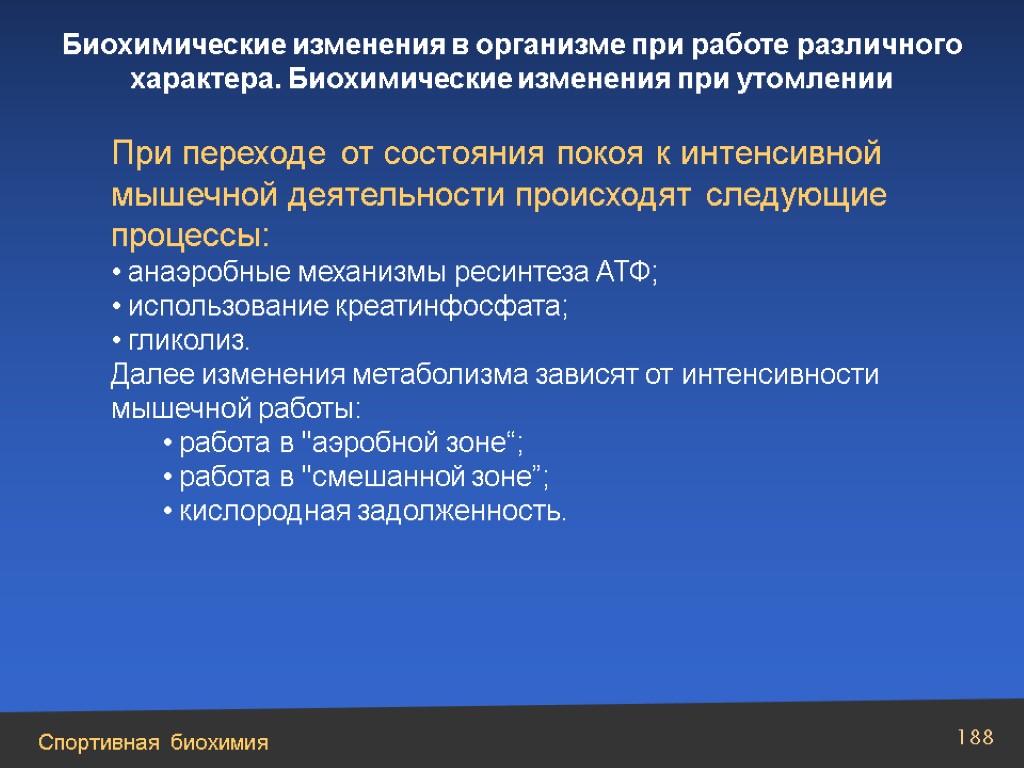 Биохимические изменения в организме при работе различного характера. Биохимические изменения при утомлении

При переходе от состояния покоя к интенсивной мышечной деятельности происходят следующие процессы:
• анаэробные механизмы ресинтеза АТФ;
• использование креатинфосфата;
• гликолиз.
Далее изменения метаболизма зависят от интенсивности мышечной работы:
• работа в "аэробной зоне“;
• работа в "смешанной зоне”;
• кислородная задолженность.

Спортивная биохимия

188